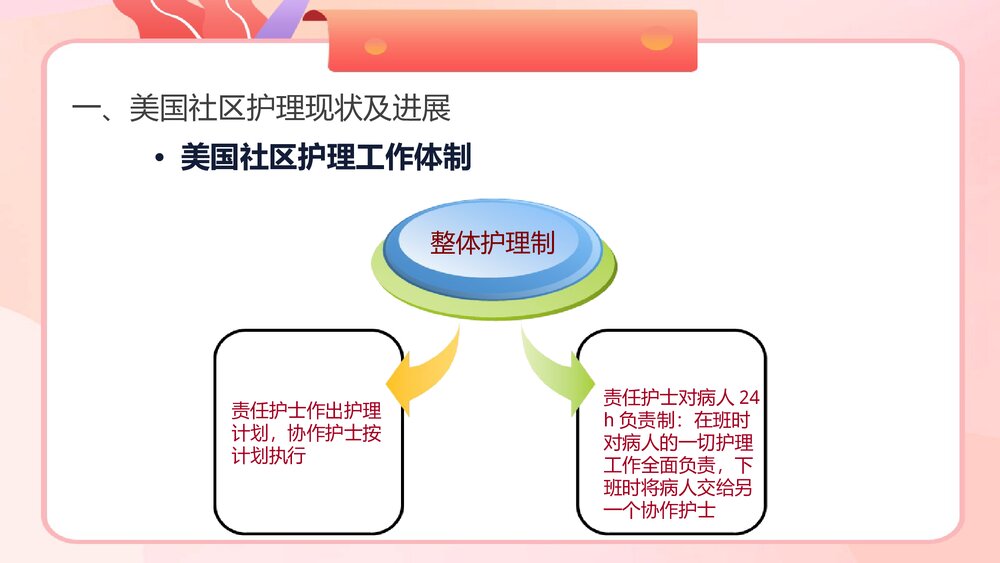 一、美国社区护理现状及进展

• 美国社区护理工作体制

整体护理制

责任护士作出护理计划，协作护士按计划执行

责任护士对病人 24 h 负责制：在班时对病人的一切护理工作全面负责，下班时将病人交给另一个协作护士